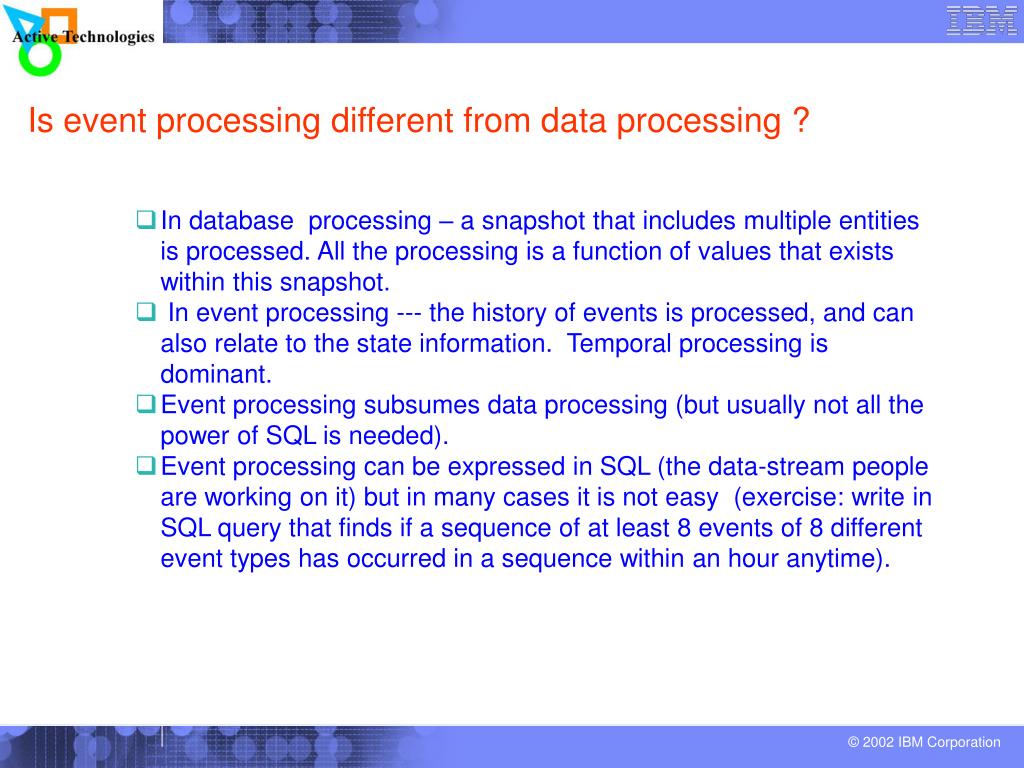 Active Technologies

IBM

Is event processing different from data processing ?

❑ In database processing – a snapshot that includes multiple entities is processed. All the processing is a function of values that exists within this snapshot.
❑ In event processing --- the history of events is processed, and can also relate to the state information. Temporal processing is dominant.
❑ Event processing subsumes data processing (but usually not all the power of SQL is needed).
❑ Event processing can be expressed in SQL (the data-stream people are working on it) but in many cases it is not easy (exercise: write in SQL query that finds if a sequence of at least 8 events of 8 different event types has occurred in a sequence within an hour anytime).

© 2002 IBM Corporation